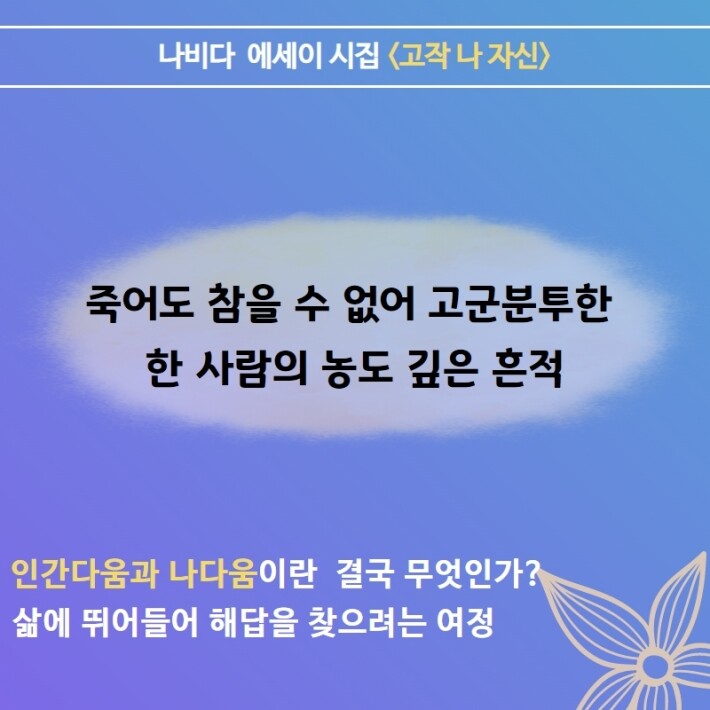 나비다 에세이 시집 〈고작 나 자신〉

죽어도 참을 수 없어 고군분투한
한 사람의 농도 깊은 흔적

인간다움과 나다움이란 결국 무엇인가?
삶에 뛰어들어 해답을 찾으려는 여정